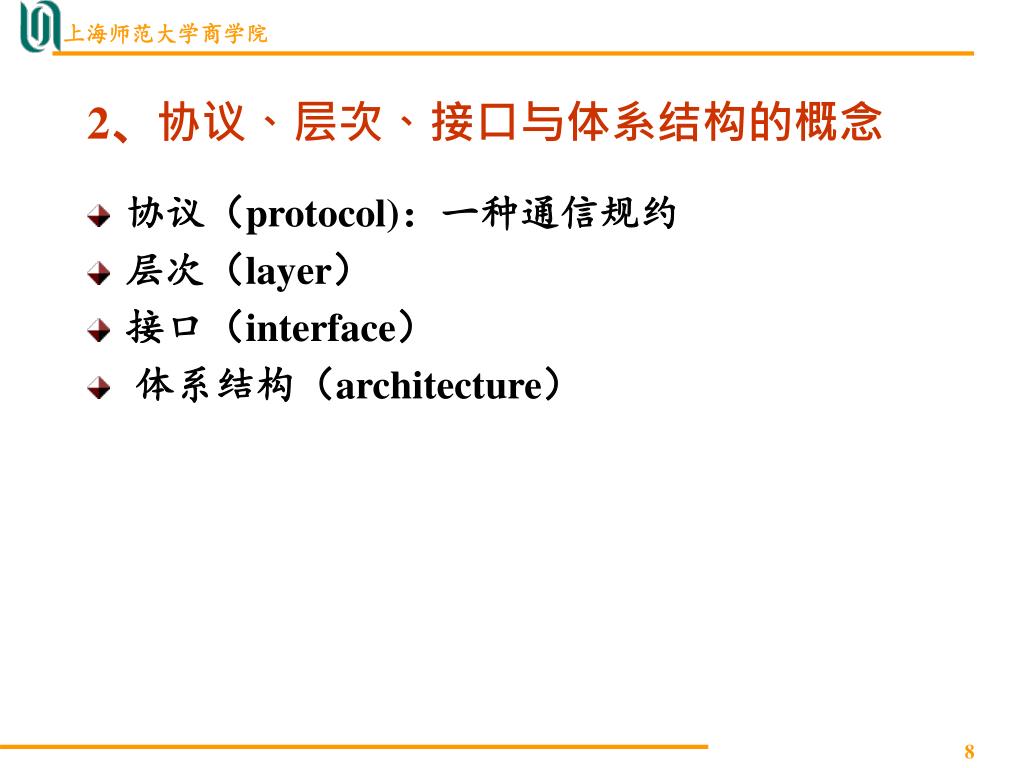 上海师范大学商学院

2、协议、层次、接口与体系结构的概念

协议（protocol)：一种通信规约
层次（layer）
接口（interface）
体系结构（architecture）

8